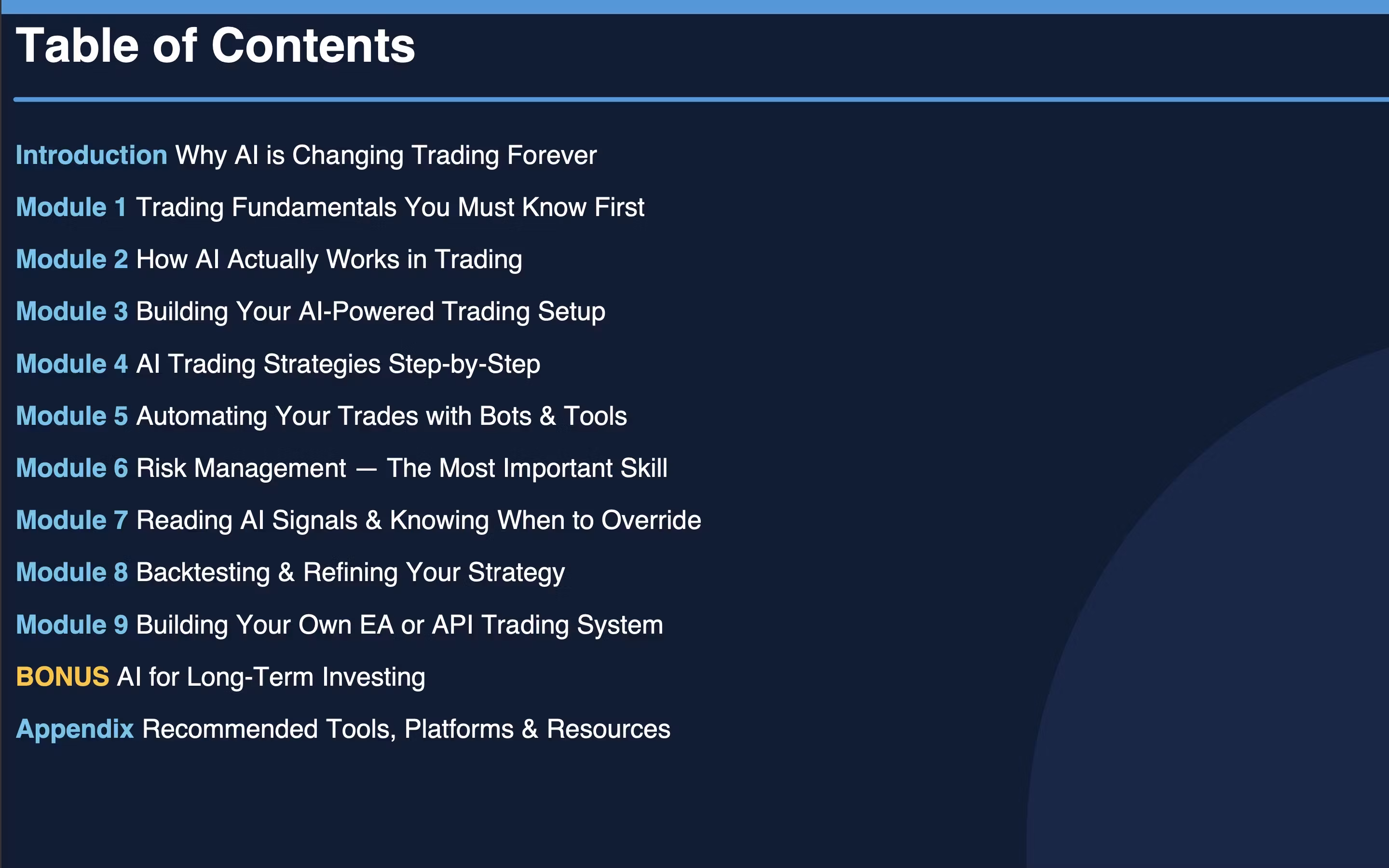 Table of Contents

Introduction Why AI is Changing Trading Forever

Module 1 Trading Fundamentals You Must Know First

Module 2 How AI Actually Works in Trading

Module 3 Building Your AI-Powered Trading Setup

Module 4 AI Trading Strategies Step-by-Step

Module 5 Automating Your Trades with Bots & Tools

Module 6 Risk Management — The Most Important Skill

Module 7 Reading AI Signals & Knowing When to Override

Module 8 Backtesting & Refining Your Strategy

Module 9 Building Your Own EA or API Trading System

BONUS AI for Long-Term Investing

Appendix Recommended Tools, Platforms & Resources